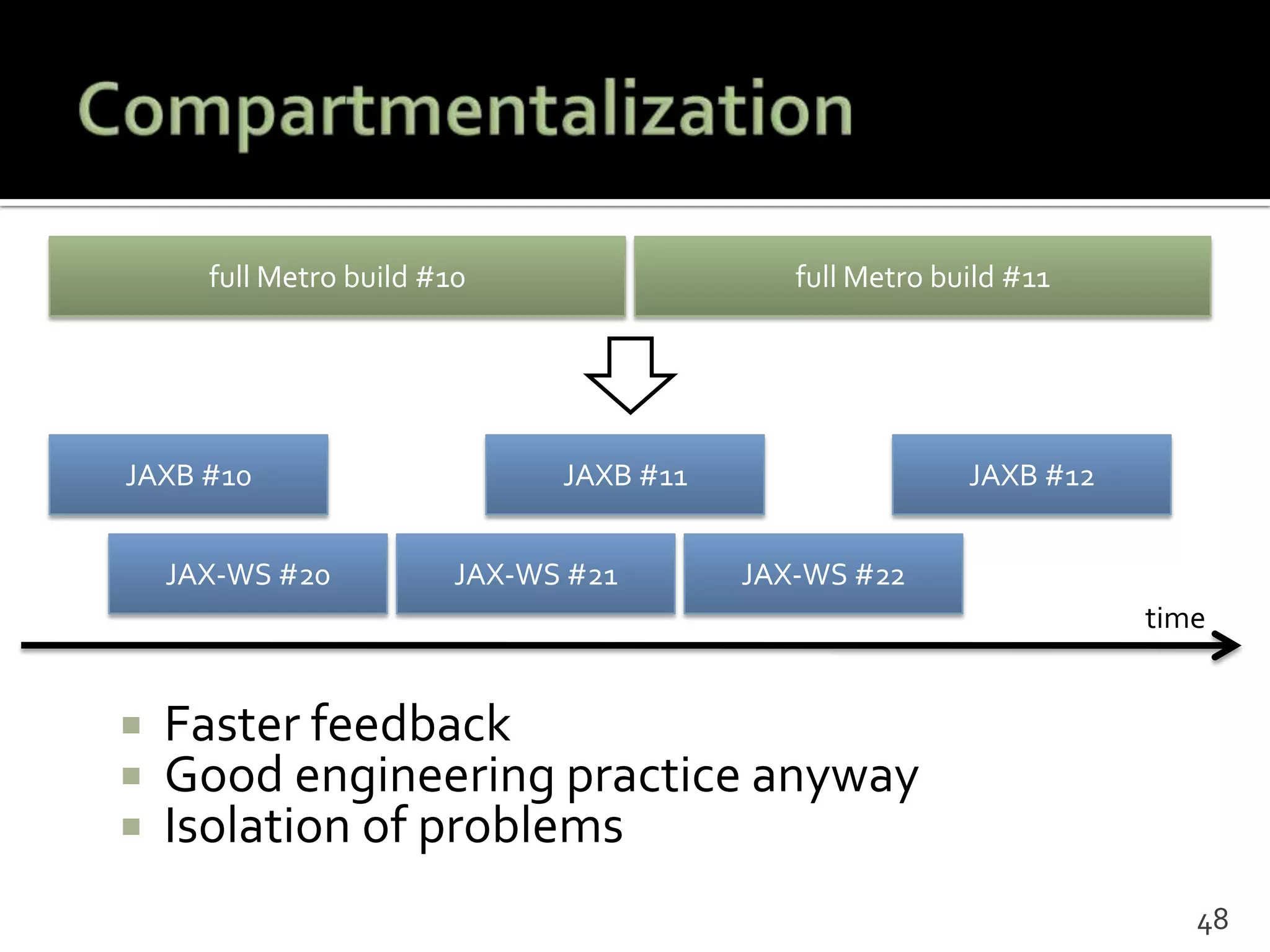 Compartmentalization

full Metro build #10

full Metro build #11

JAXB #10

JAXB #11

JAXB #12

JAX-WS #20

JAX-WS #21

JAX-WS #22

time

▪ Faster feedback
▪ Good engineering practice anyway
▪ Isolation of problems

48